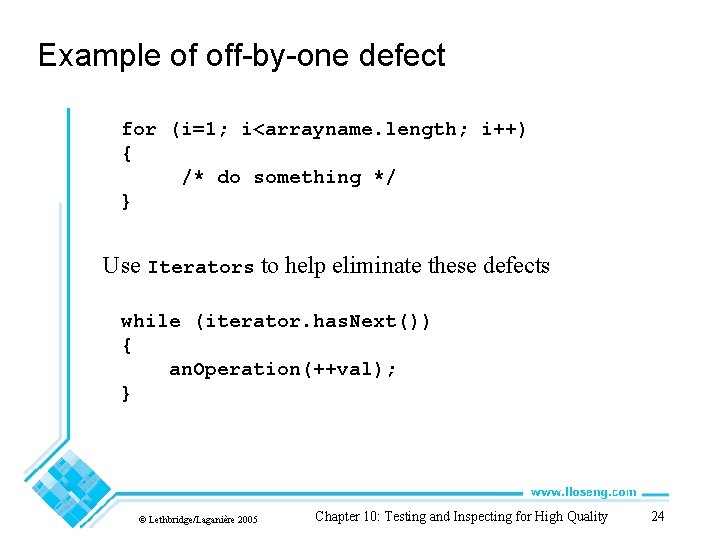 Example of off-by-one defect

for (i=1; i<arrayname.length; i++)
{
/* do something */
}

Use Iterators to help eliminate these defects

while (iterator.hasNext())
{
anOperation(++val);
}

www.lloseng.com

© Lethbridge/Laganière 2005

Chapter 10: Testing and Inspecting for High Quality

24